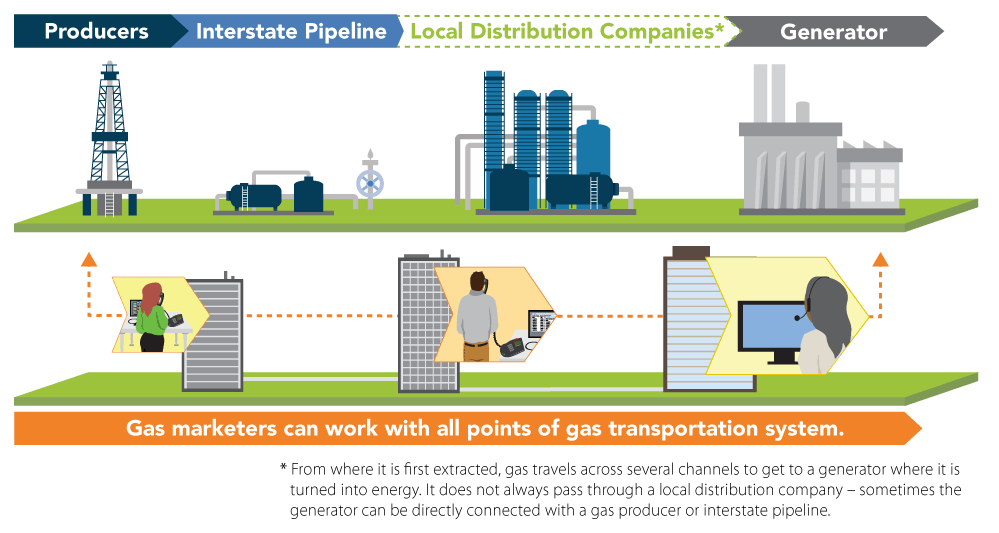 Producers
Interstate Pipeline
Local Distribution Companies*
Generator

Gas marketers can work with all points of gas transportation system.

* From where it is first extracted, gas travels across several channels to get to a generator where it is turned into energy. It does not always pass through a local distribution company – sometimes the generator can be directly connected with a gas producer or interstate pipeline.